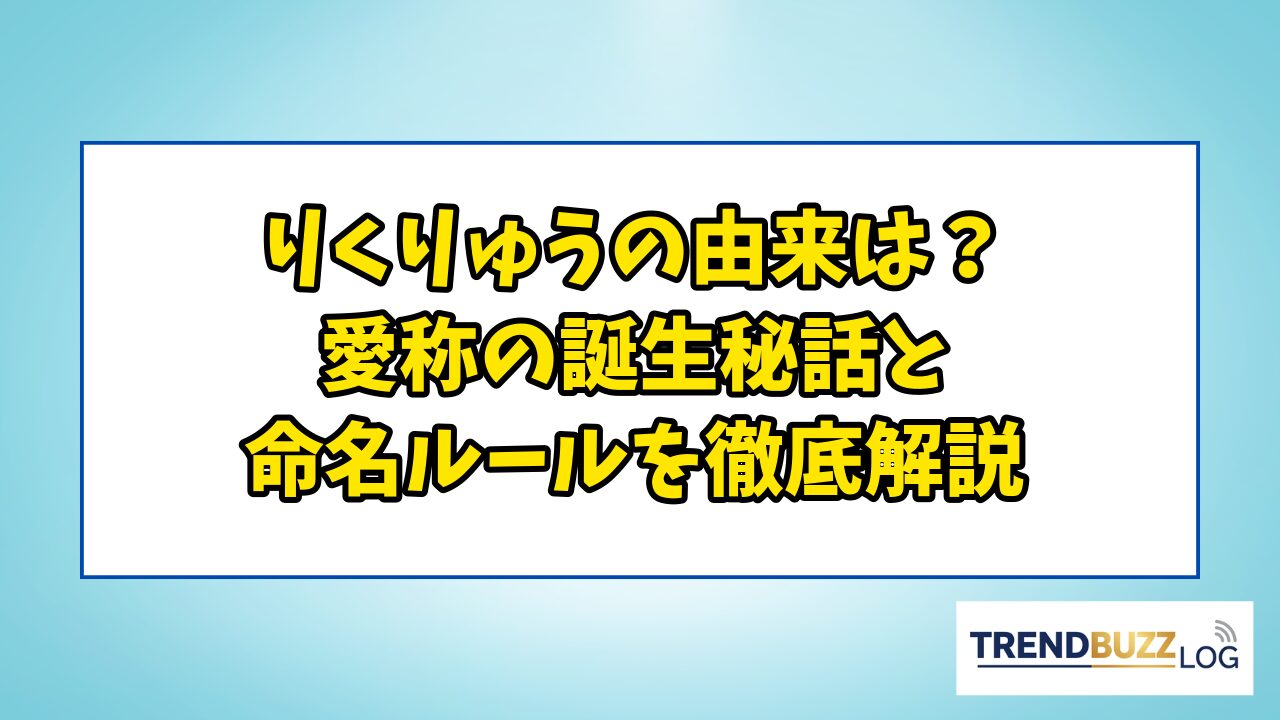 りくりゅうの由来は？
愛称の誕生秘話と
命名ルールを徹底解説

TRENDBUZZ LOG